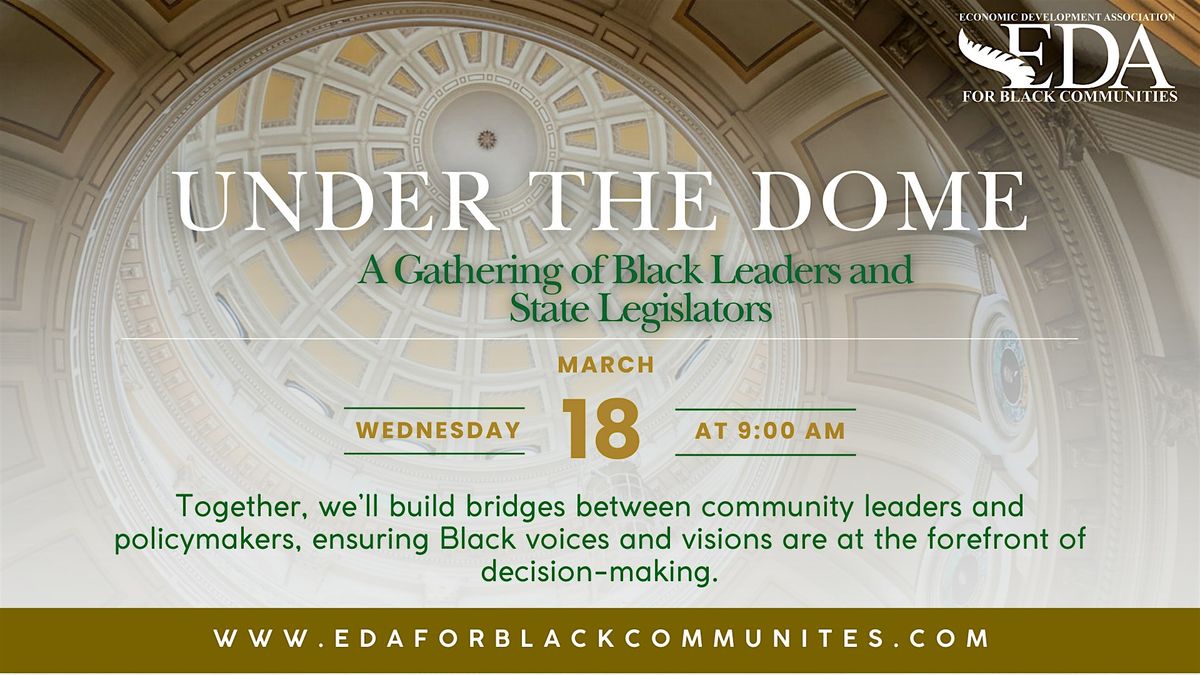 ECONOMIC DEVELOPMENT ASSOCIATION
EDA
FOR BLACK COMMUNITIES

UNDER THE DOME

A Gathering of Black Leaders and State Legislators

MARCH
WEDNESDAY 18 AT 9:00 AM

Together, we'll build bridges between community leaders and policymakers, ensuring Black voices and visions are at the forefront of decision-making.

WWW.EDAFORBLACKCOMMUNITES.COM